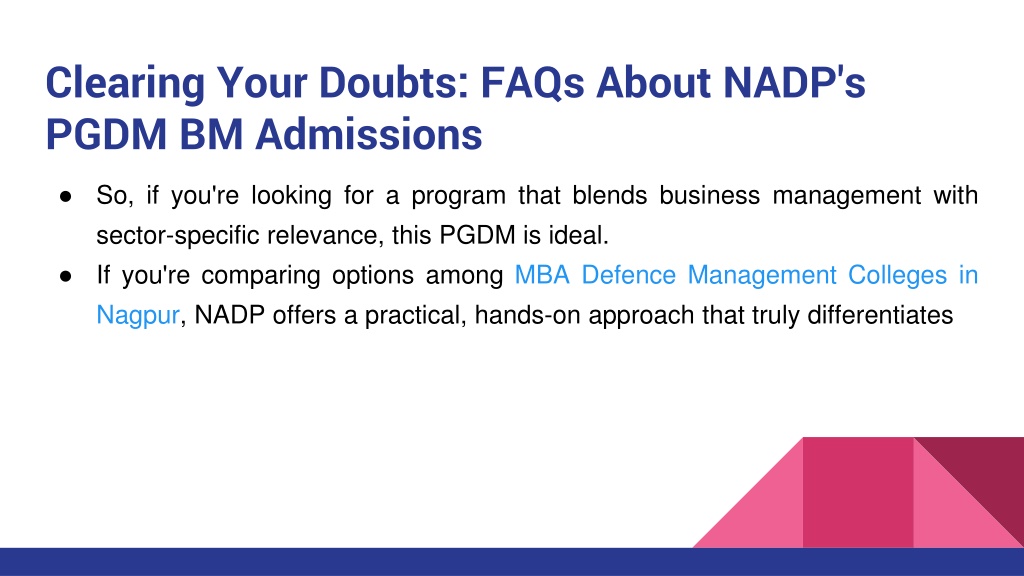 Clearing Your Doubts: FAQs About NADP's PGDM BM Admissions

● So, if you're looking for a program that blends business management with sector-specific relevance, this PGDM is ideal.
● If you're comparing options among MBA Defence Management Colleges in Nagpur, NADP offers a practical, hands-on approach that truly differentiates